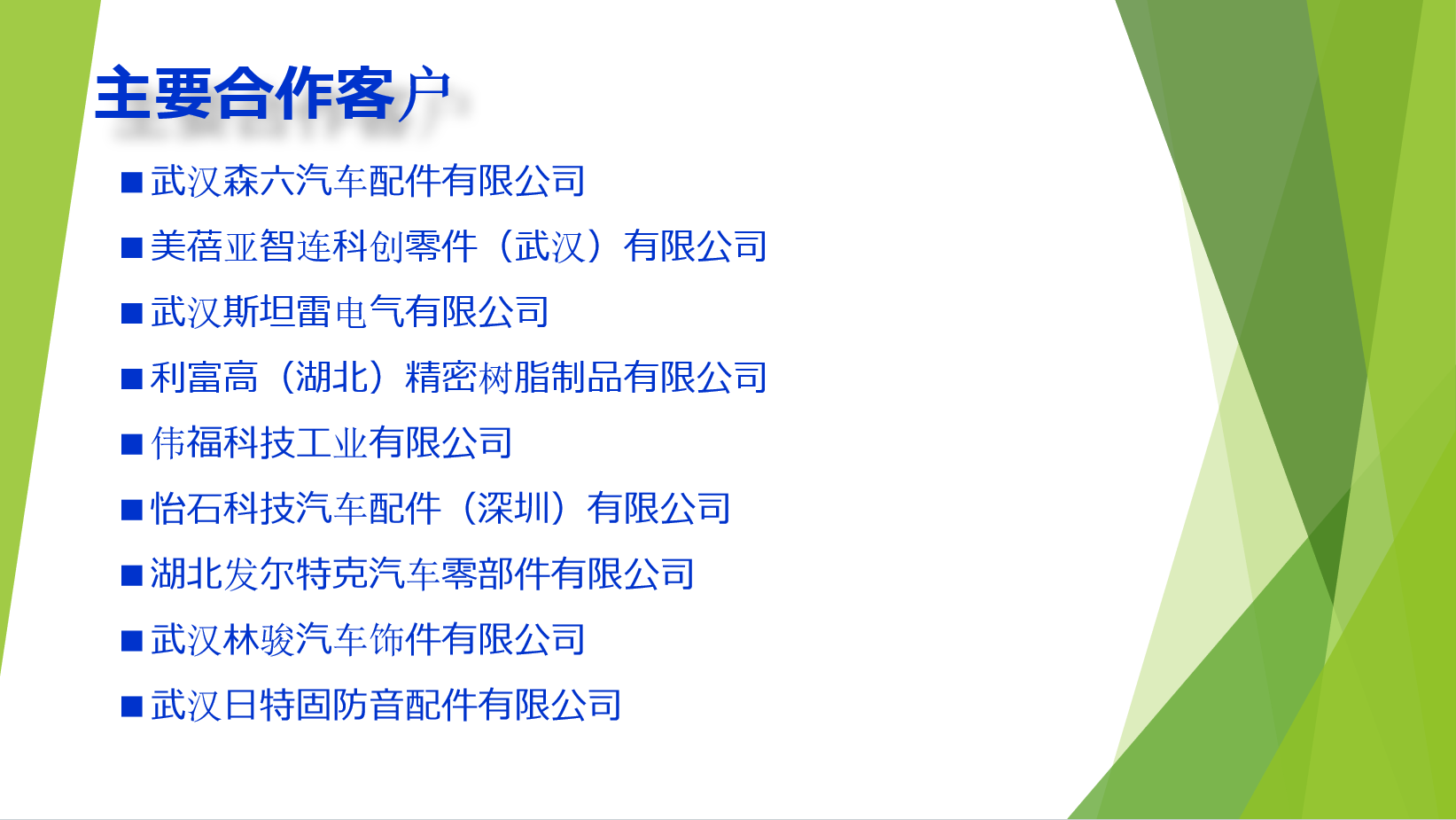 主要合作客户

■ 武汉森六汽车配件有限公司

■ 美蓓亚智连科创零件（武汉）有限公司

■ 武汉斯坦雷电气有限公司

■ 利富高（湖北）精密树脂制品有限公司

■ 伟福科技工业有限公司

■ 怡石科技汽车配件（深圳）有限公司

■ 湖北发尔特克汽车零部件有限公司

■ 武汉林骏汽车饰件有限公司

■ 武汉日特固防音配件有限公司